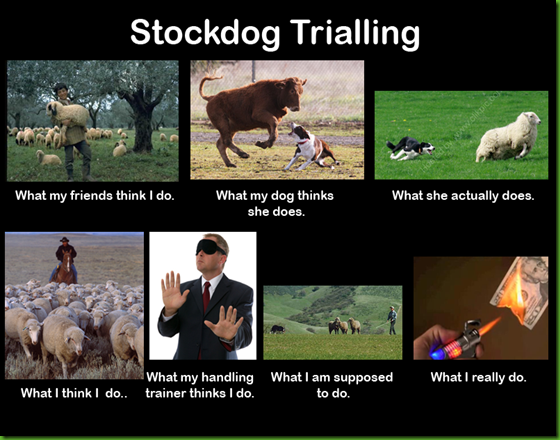 Stockdog Trialling

What my friends think I do.

What my dog thinks she does.

What she actually does.

What I think I do..

What my handling trainer thinks I do.

What I am supposed to do.

What I really do.